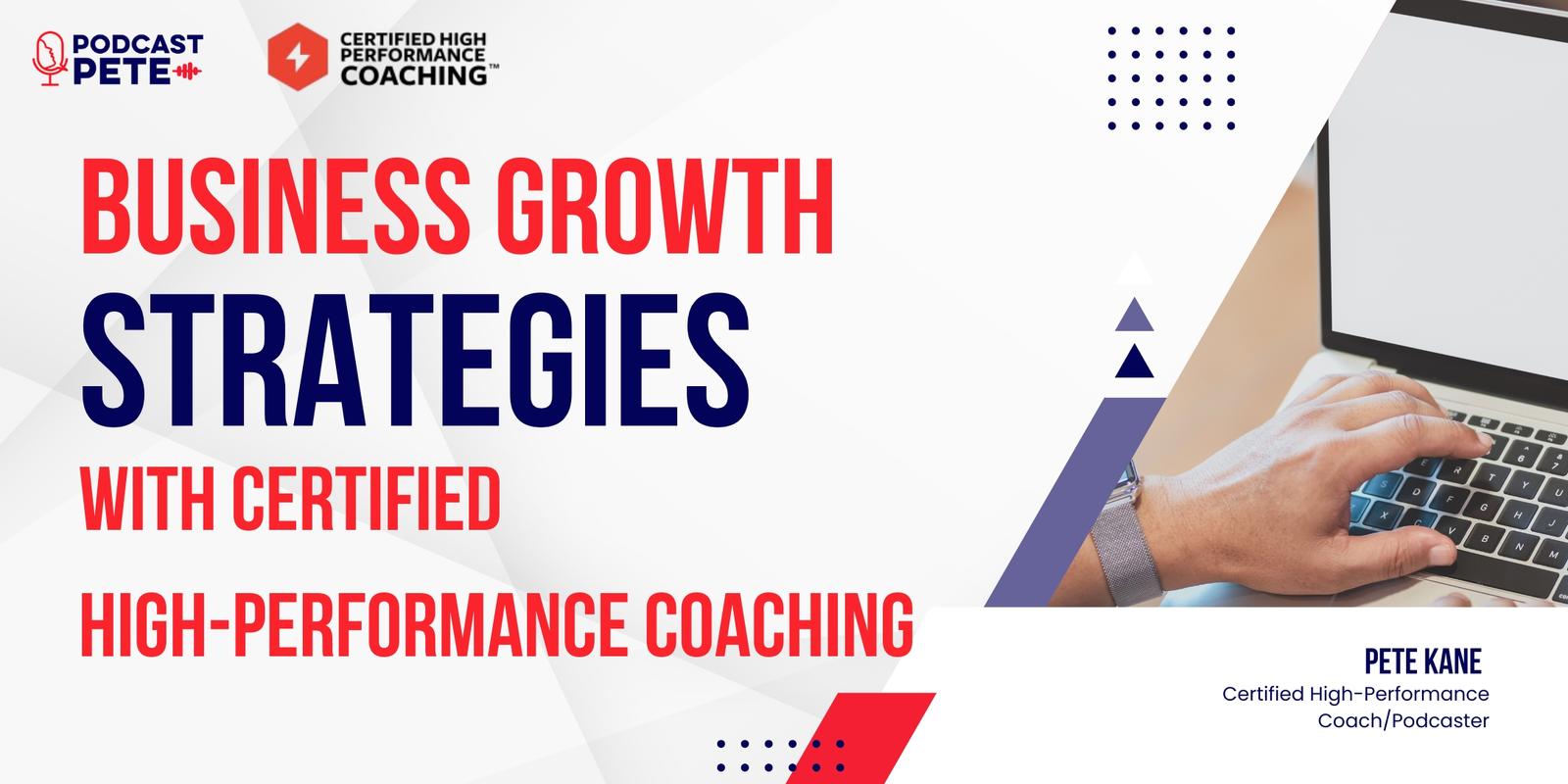 PODCAST PETE

CERTIFIED HIGH PERFORMANCE COACHING™

BUSINESS GROWTH STRATEGIES WITH CERTIFIED HIGH-PERFORMANCE COACHING

PETE KANE
Certified High-Performance Coach/Podcaster